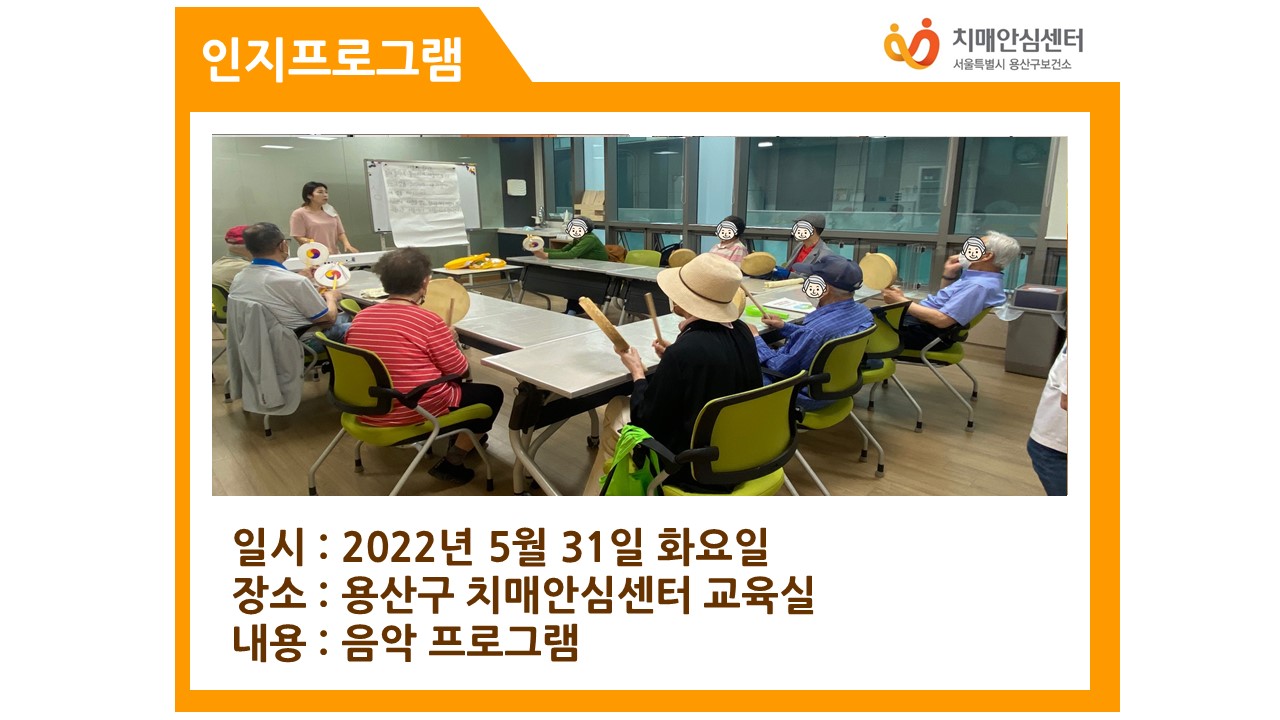 인지프로그램

치매안심센터
서울특별시 용산구보건소

일시 : 2022년 5월 31일 화요일
장소 : 용산구 치매안심센터 교육실
내용 : 음악 프로그램